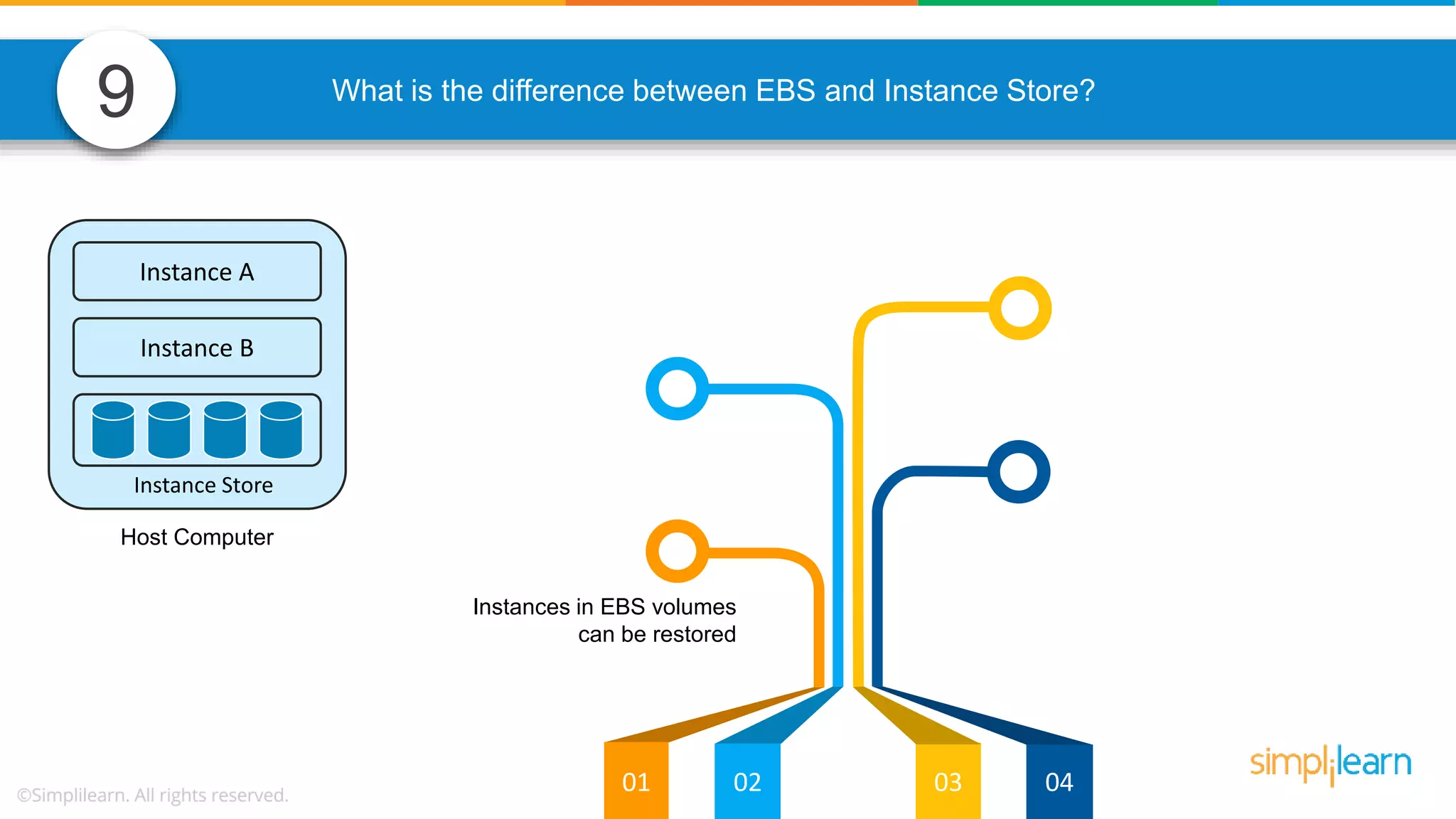 9

What is the difference between EBS and Instance Store?

Instance A

Instance B

Instance Store

Host Computer

Instances in EBS volumes can be restored

01

02

03

04

simplilearn

©Simplilearn. All rights reserved.